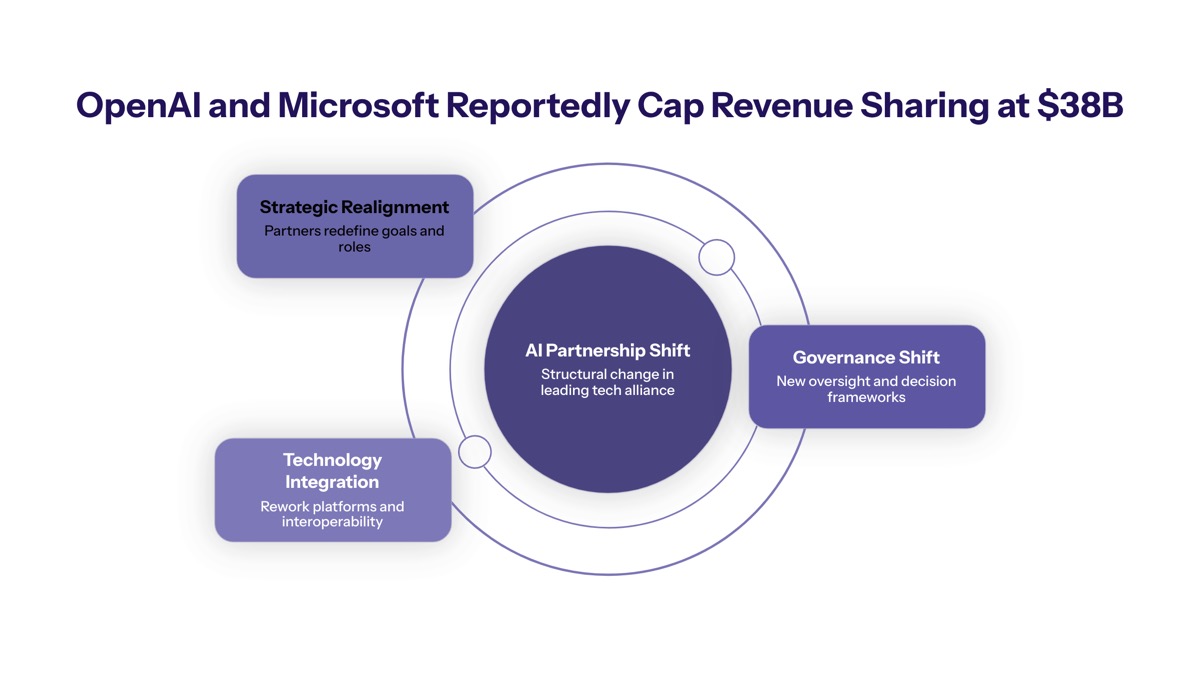 OpenAI and Microsoft Reportedly Cap Revenue Sharing at \$38B

Strategic Realignment
Partners redefine goals and roles

AI Partnership Shift
Structural change in leading tech alliance

Governance Shift
New oversight and decision frameworks

Technology Integration
Rework platforms and interoperability